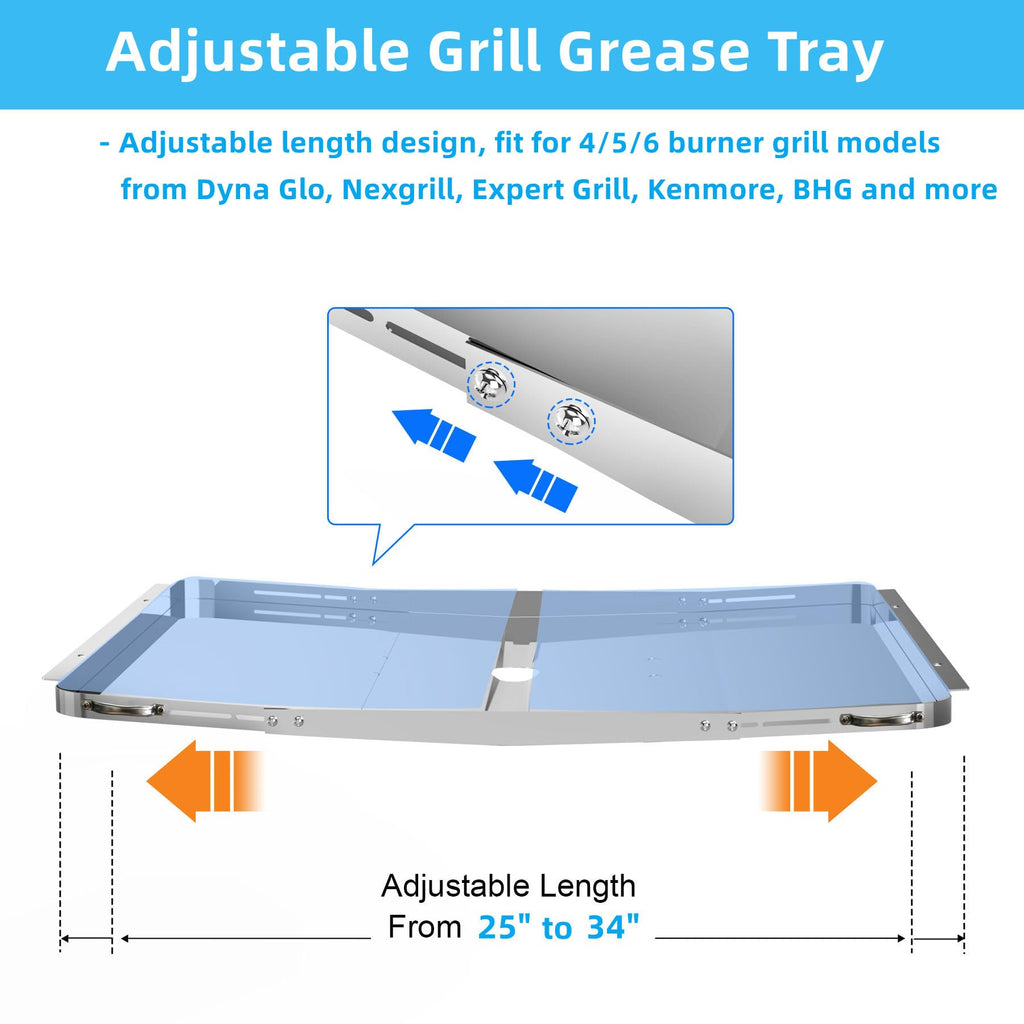 Adjustable Grill Grease Tray

- Adjustable length design, fit for 4/5/6 burner grill models from Dyna Glo, Nexgrill, Expert Grill, Kenmore, BHG and more

Adjustable Length
From 25" to 34"